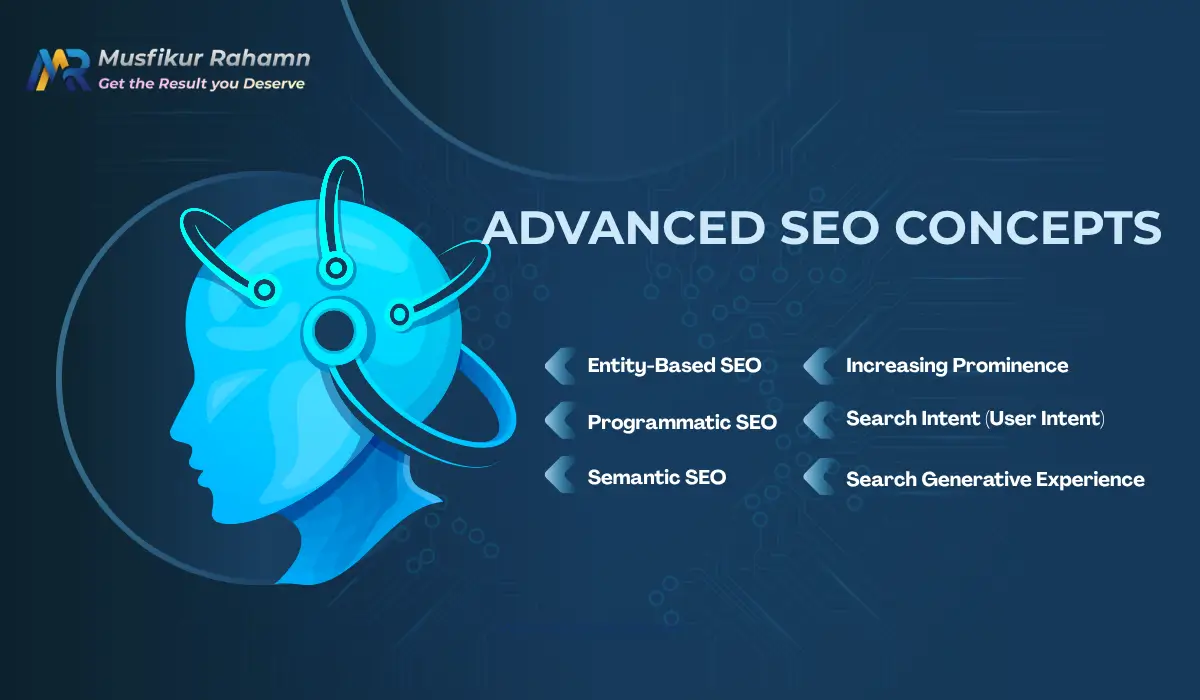 MR Musfikur Rahamn
Get the Result you Deserve

ADVANCED SEO CONCEPTS

Entity-Based SEO
Programmatic SEO
Semantic SEO

Increasing Prominence
Search Intent (User Intent)
Search Generative Experience